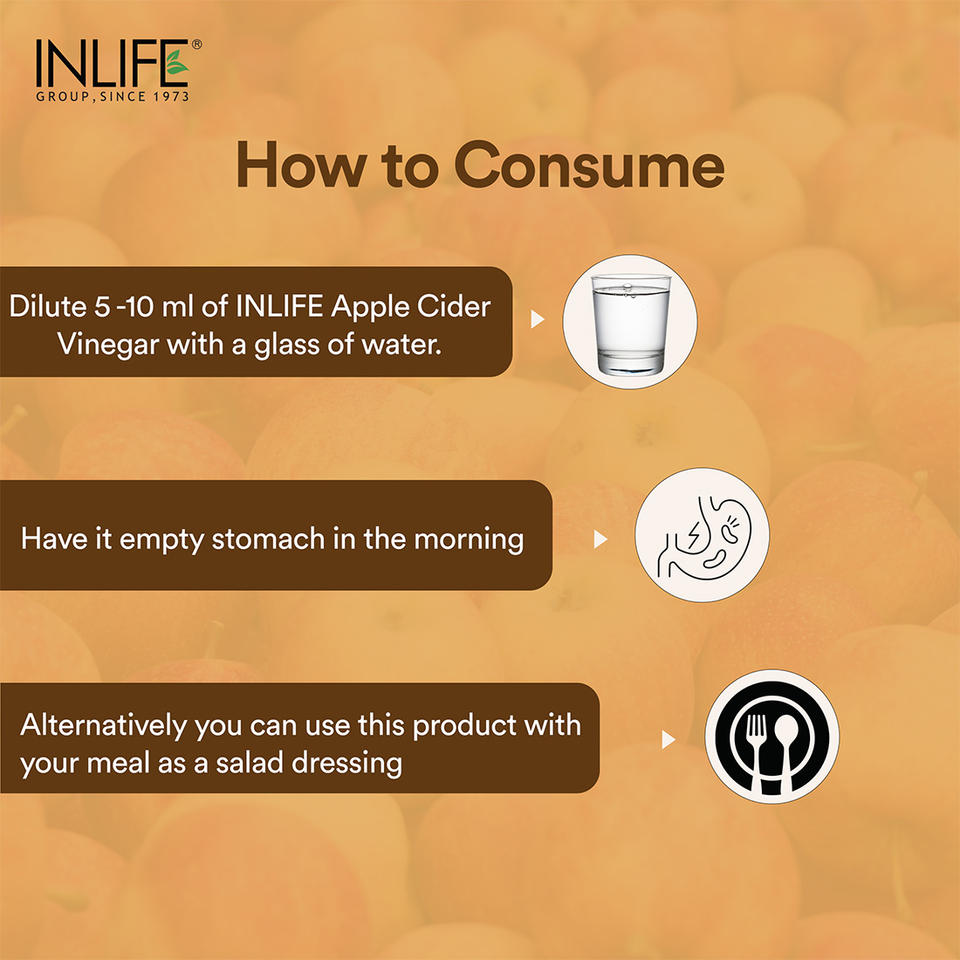 INLIFE®
GROUP, SINCE 1973

How to Consume

Dilute 5 -10 ml of INLIFE Apple Cider Vinegar with a glass of water.

Have it empty stomach in the morning

Alternatively you can use this product with your meal as a salad dressing